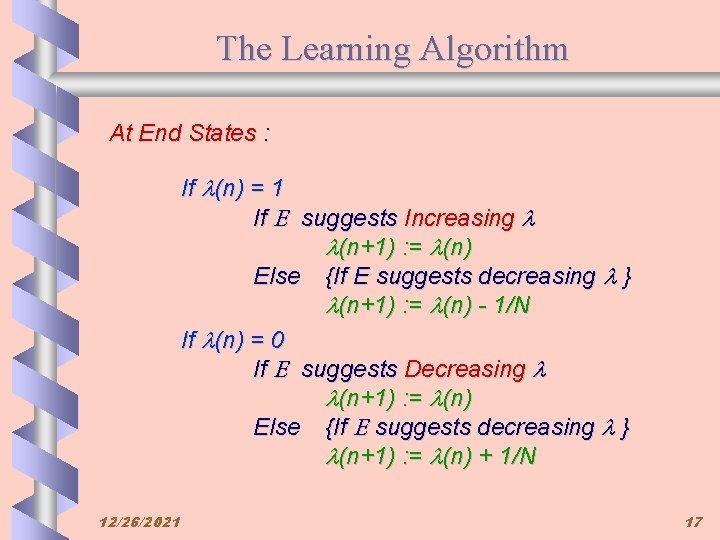 The Learning Algorithm

At End States :

If $\lambda(n) = 1$
If $E$ suggests Increasing $\lambda$
$\lambda(n+1) := \lambda(n)$
Else {If E suggests decreasing $\lambda$ }
$\lambda(n+1) := \lambda(n) - 1/N$

If $\lambda(n) = 0$
If $E$ suggests Decreasing $\lambda$
$\lambda(n+1) := \lambda(n)$
Else {If $E$ suggests decreasing $\lambda$ }
$\lambda(n+1) := \lambda(n) + 1/N$

12/26/2021

17